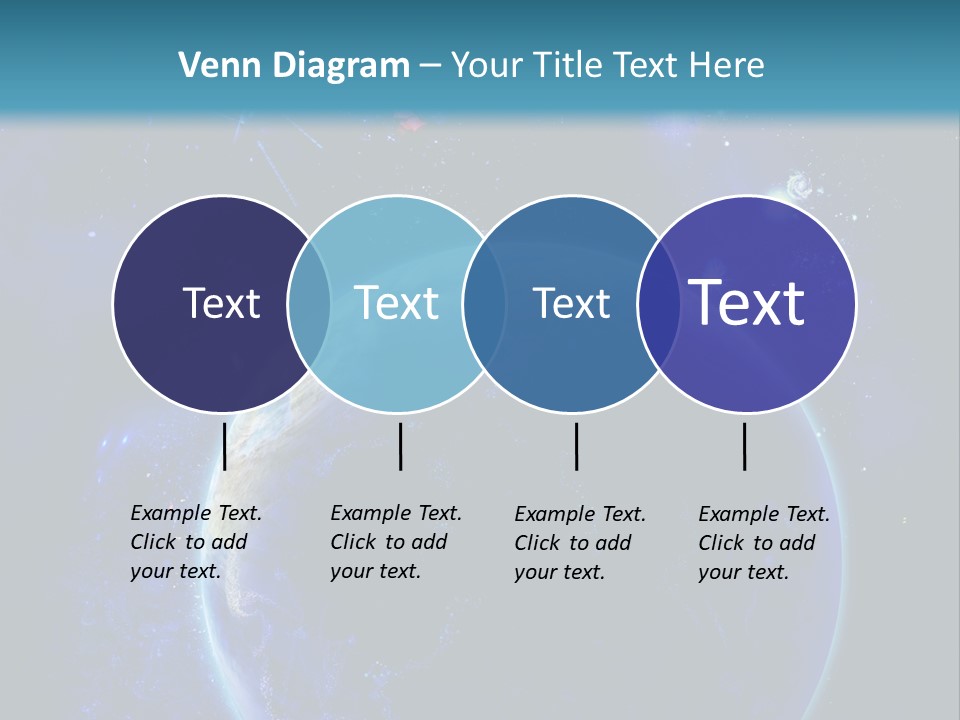 Venn Diagram – Your Title Text Here

Text

Text

Text

Text

Example Text. Click to add your text.

Example Text. Click to add your text.

Example Text. Click to add your text.

Example Text. Click to add your text.